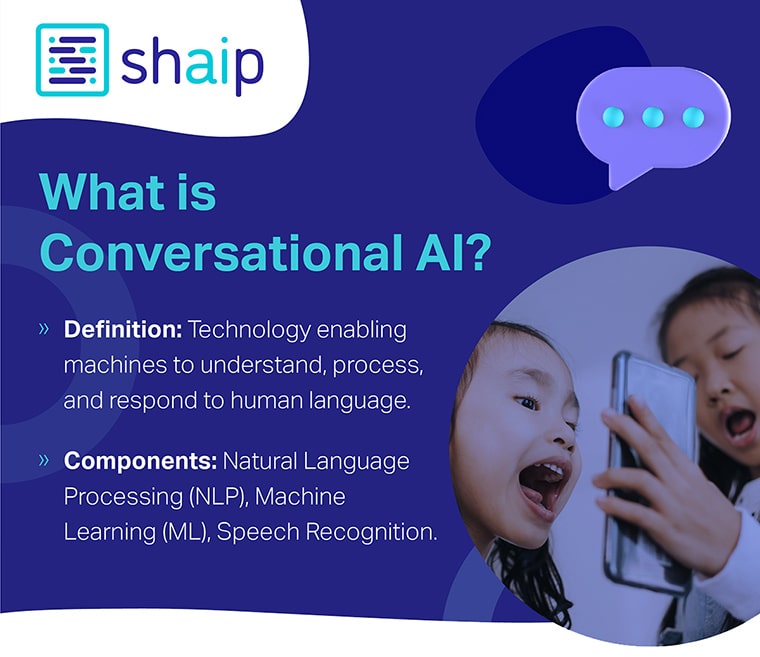 shaip

What is Conversational AI?

» **Definition:** Technology enabling machines to understand, process, and respond to human language.

» **Components:** Natural Language Processing (NLP), Machine Learning (ML), Speech Recognition.